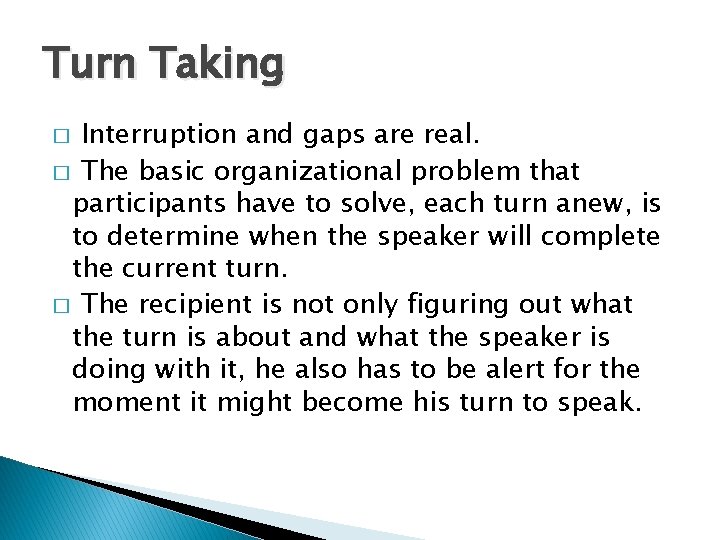 Turn Taking

□ Interruption and gaps are real.

□ The basic organizational problem that participants have to solve, each turn anew, is to determine when the speaker will complete the current turn.

□ The recipient is not only figuring out what the turn is about and what the speaker is doing with it, he also has to be alert for the moment it might become his turn to speak.